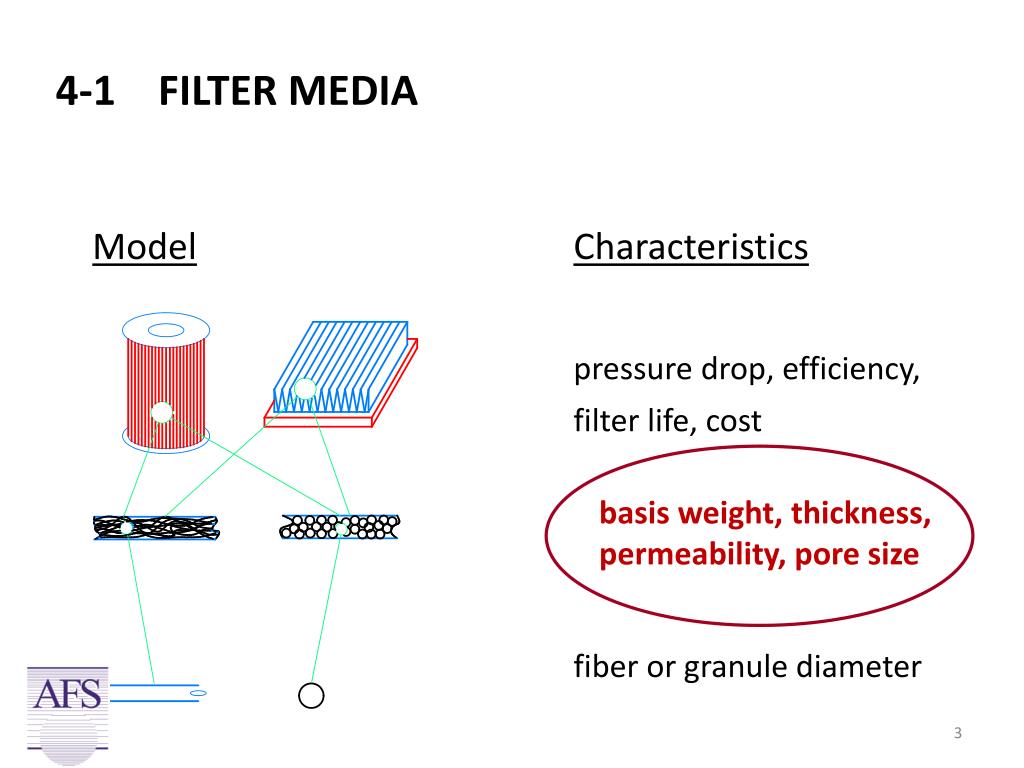 4-1 FILTER MEDIA

Model

Characteristics

pressure drop, efficiency, filter life, cost

basis weight, thickness, permeability, pore size

fiber or granule diameter

AFS

3